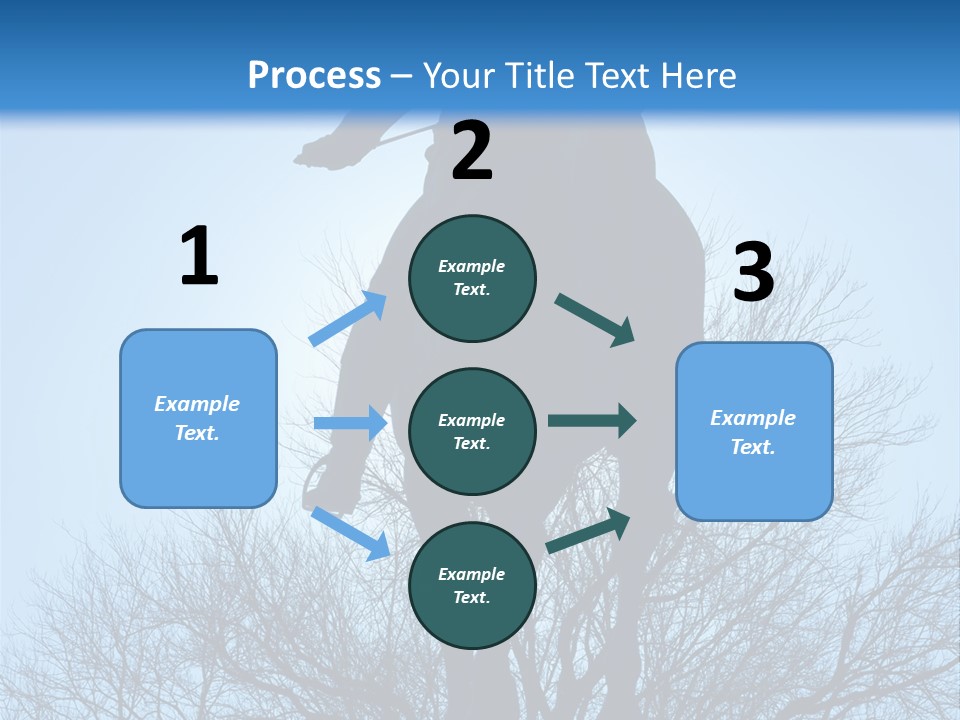 Process – Your Title Text Here

1

Example Text.

2

Example Text.

Example Text.

Example Text.

3

Example Text.